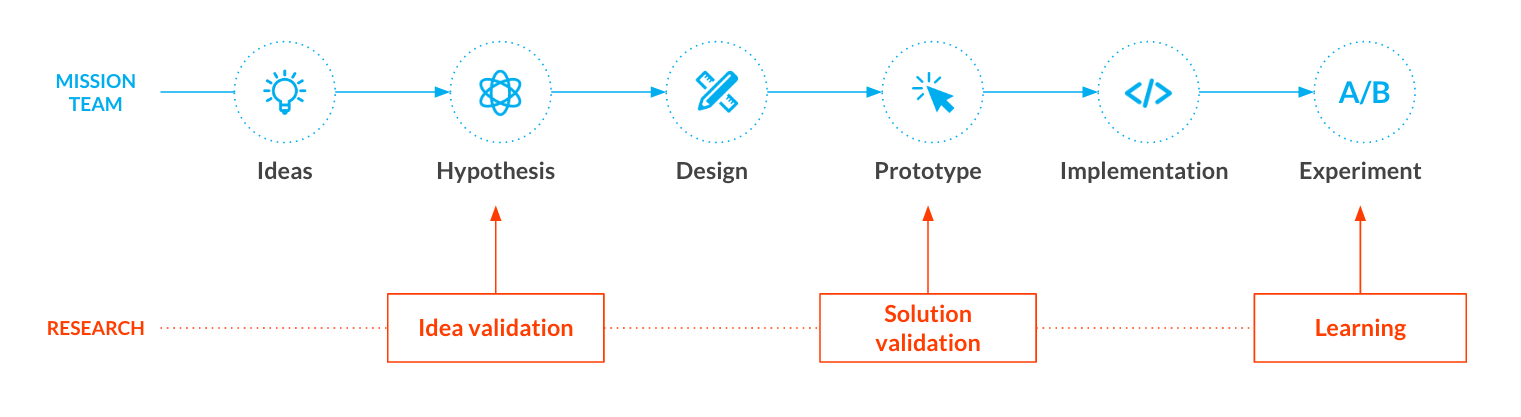 MISSION TEAM

A/B

Ideas

Hypothesis

Design

Prototype

Implementation

Experiment

RESEARCH

Idea validation

Solution validation

Learning